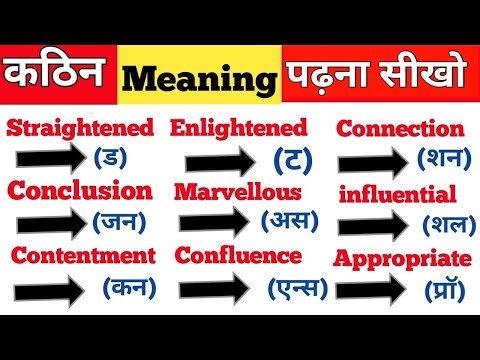 कठिन Meaning पढ़ना सीखो

Straightened (ड)

Enlightened (ट)

Connection (शन)

Conclusion (जन)

Marvellous (अस)

influential (शल)

Contentment (कन)

Confluence (एन्स)

Appropriate (प्रॉ)